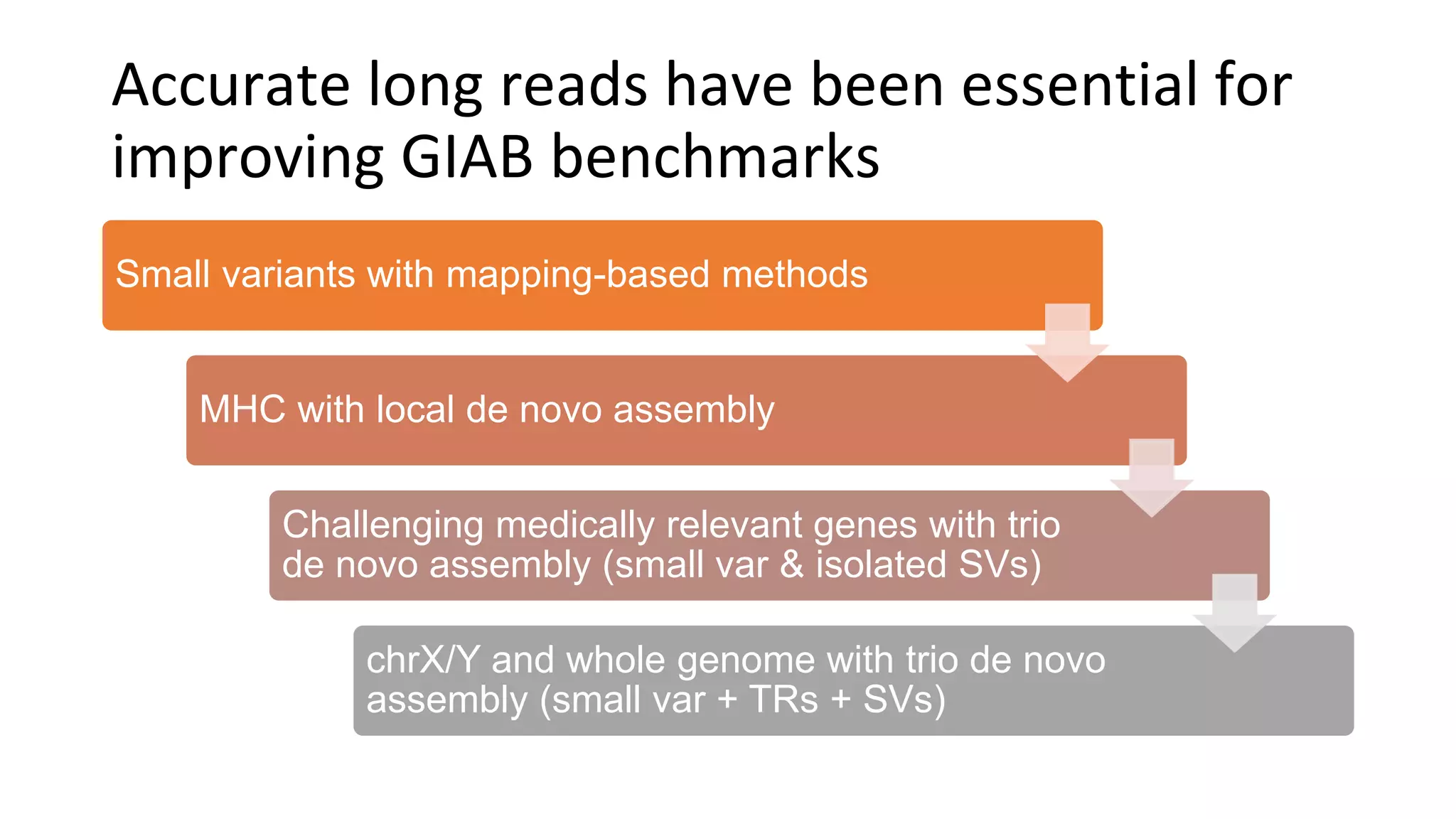 Accurate long reads have been essential for improving GIAB benchmarks

Small variants with mapping-based methods

MHC with local de novo assembly

Challenging medically relevant genes with trio de novo assembly (small var & isolated SVs)

chrX/Y and whole genome with trio de novo assembly (small var + TRs + SVs)